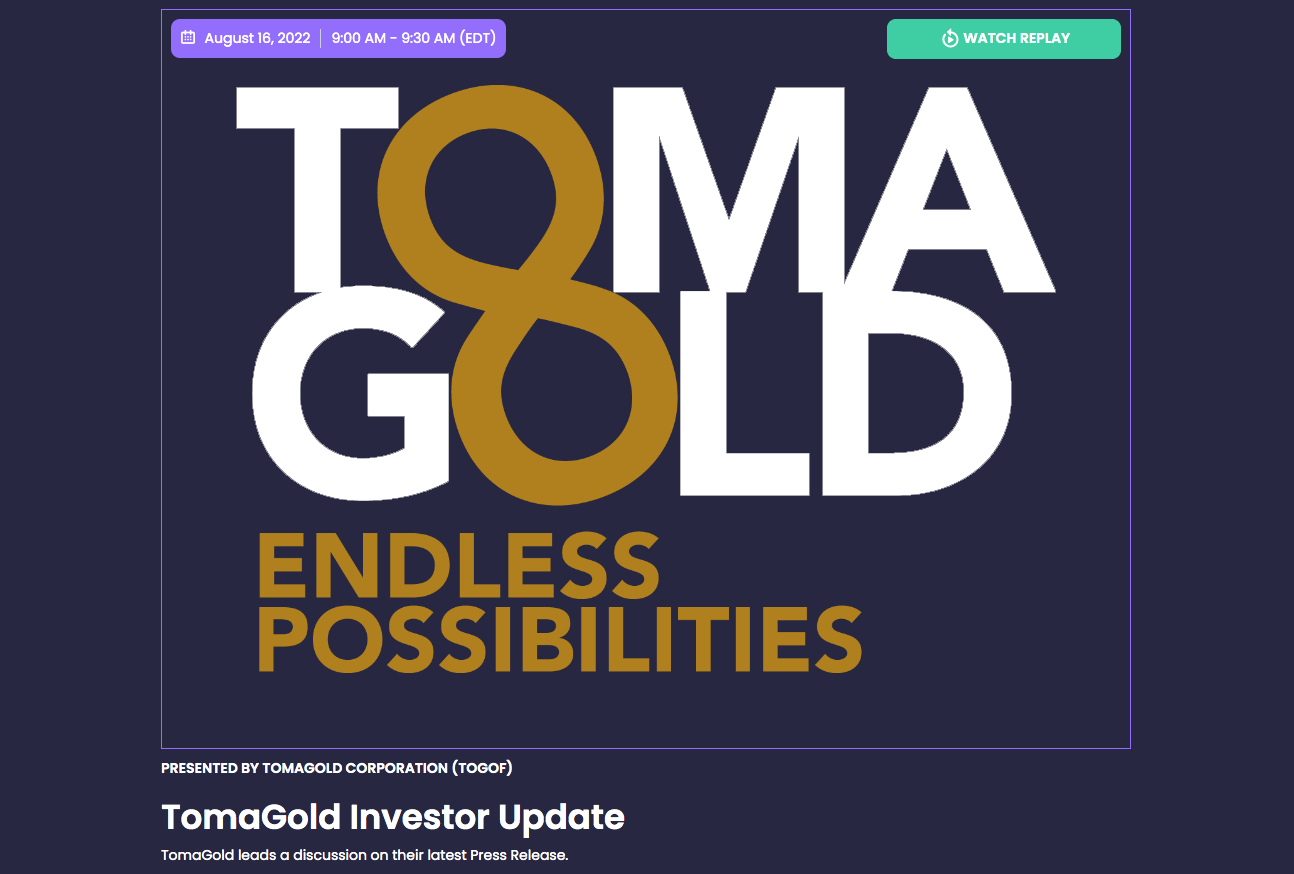 August 16, 2022 | 9:00 AM - 9:30 AM (EDT)

WATCH REPLAY

TOMA
GOLD

ENDLESS
POSSIBILITIES

PRESENTED BY TOMAGOLD CORPORATION (TOGOF)

TomaGold Investor Update

TomaGold leads a discussion on their latest Press Release.